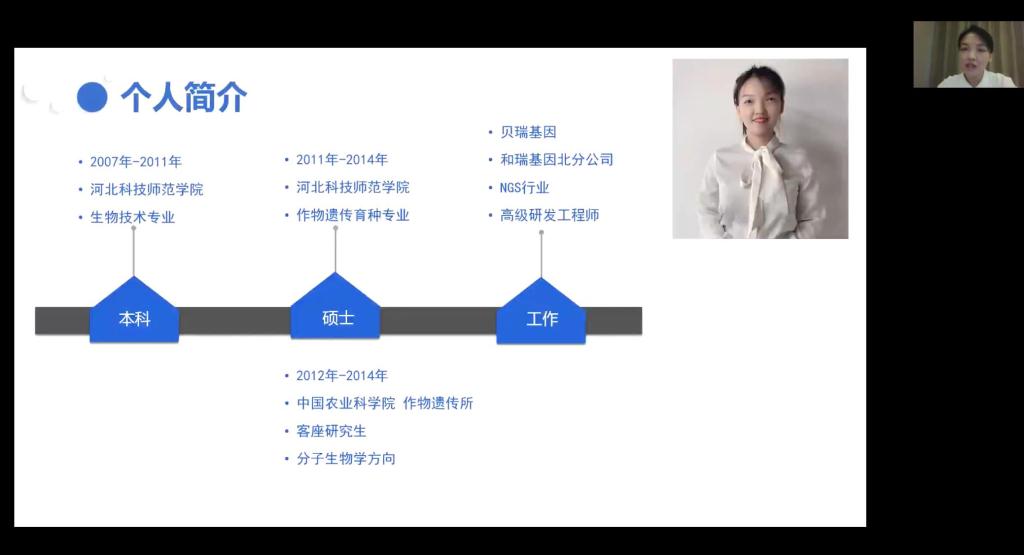 个人简介

• 2007年-2011年
• 河北科技师范学院
• 生物技术专业

本科

• 2011年-2014年
• 河北科技师范学院
• 作物遗传育种专业

硕士

• 2012年-2014年
• 中国农业科学院 作物遗传所
• 客座研究生
• 分子生物学方向

• 贝瑞基因
• 和瑞基因北分公司
• NGS行业
• 高级研发工程师

工作